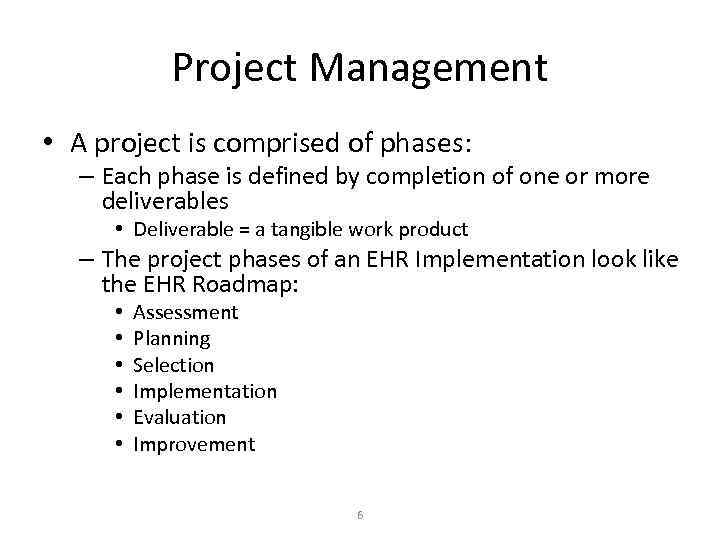 Project Management

• A project is comprised of phases:
– Each phase is defined by completion of one or more deliverables
• Deliverable = a tangible work product
– The project phases of an EHR Implementation look like the EHR Roadmap:
• Assessment
• Planning
• Selection
• Implementation
• Evaluation
• Improvement

6